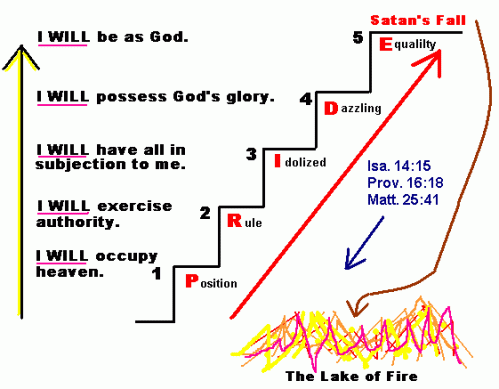 I WILL be as God.

I WILL possess God's glory.

I WILL have all in subjection to me.

I WILL exercise authority.

I WILL occupy heaven.

Satan's Fall

5 Equalilty

4 Dazzling

3 Idolized

2 Rule

1 Position

Isa. 14:15
Prov. 16:18
Matt. 25:41

The Lake of Fire